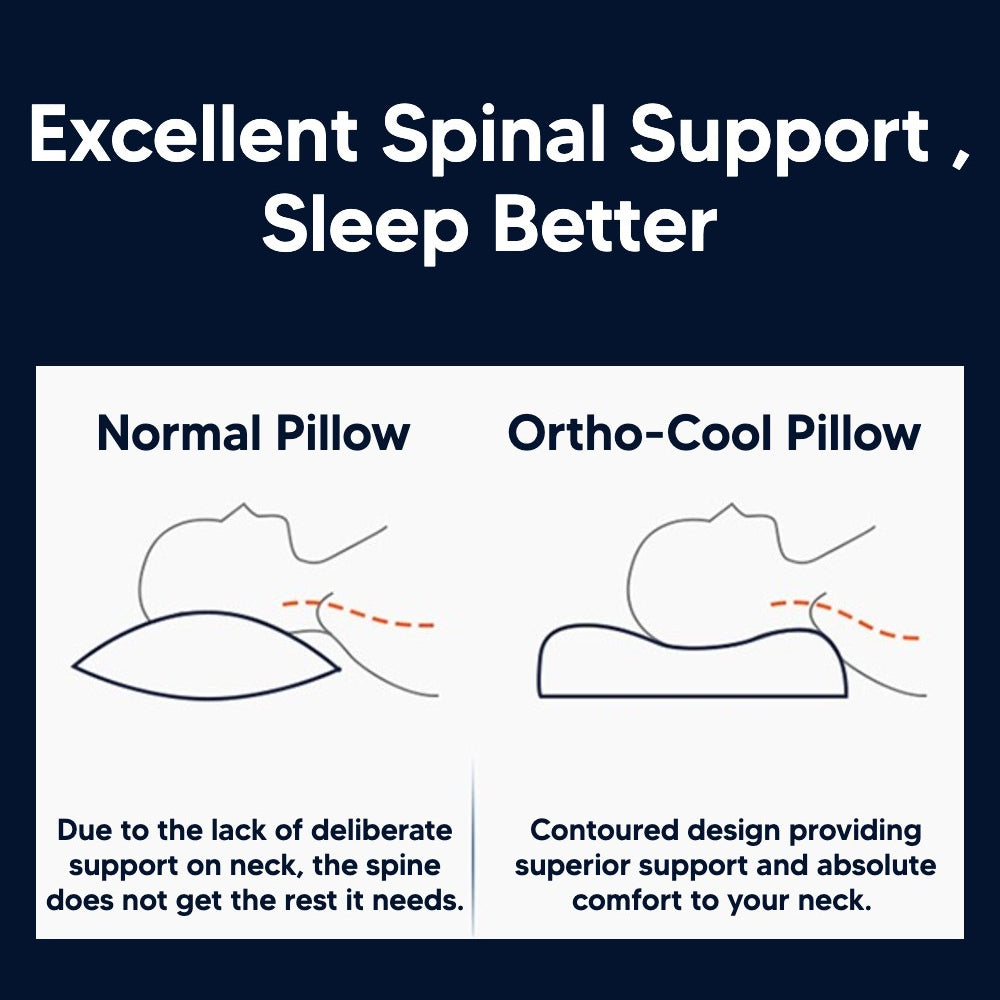 Excellent Spinal Support , Sleep Better

Normal Pillow

Due to the lack of deliberate support on neck, the spine does not get the rest it needs.

Ortho-Cool Pillow

Contoured design providing superior support and absolute comfort to your neck.